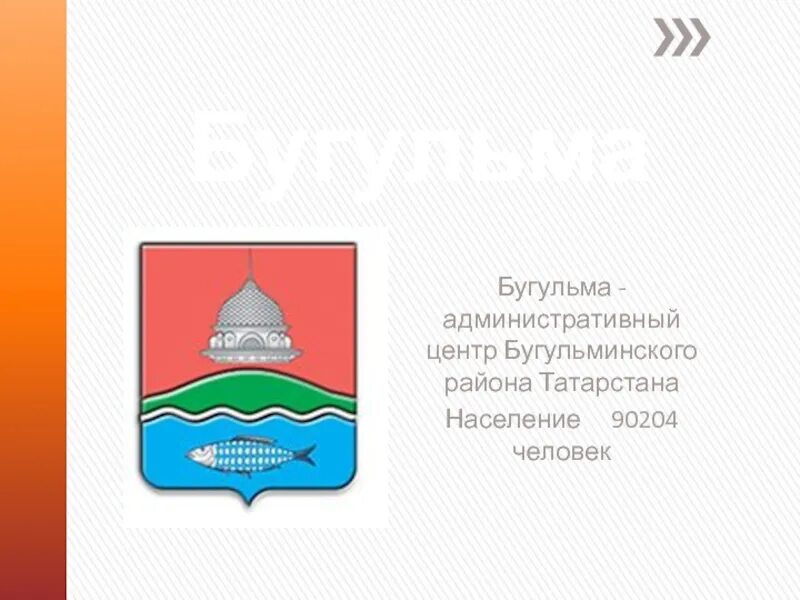 Бугульма

Бугульма - административный центр Бугульминского района Татарстана

Население 90204 человек